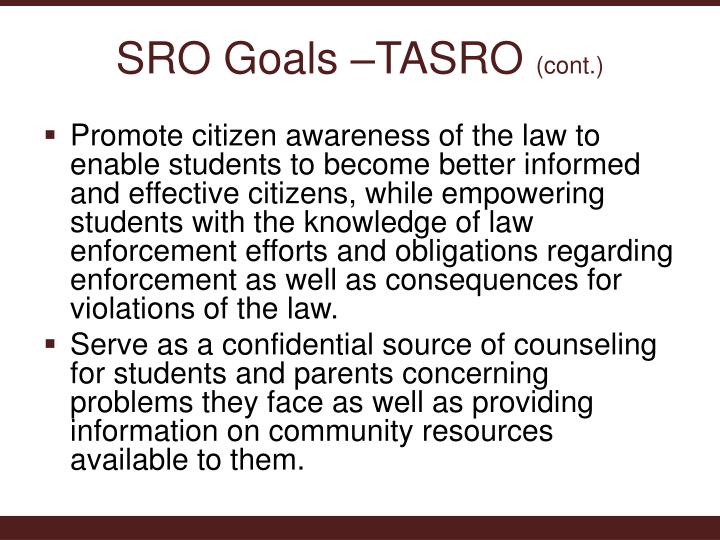 SRO Goals –TASRO (cont.)

• Promote citizen awareness of the law to enable students to become better informed and effective citizens, while empowering students with the knowledge of law enforcement efforts and obligations regarding enforcement as well as consequences for violations of the law.
• Serve as a confidential source of counseling for students and parents concerning problems they face as well as providing information on community resources available to them.